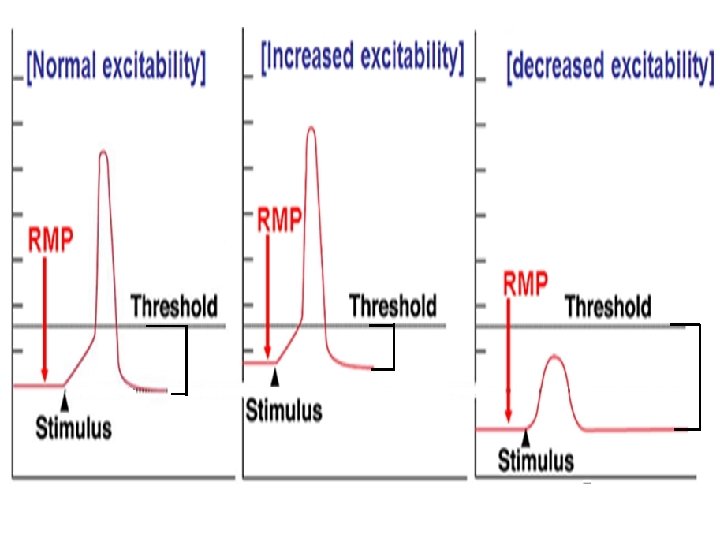 [Normal excitability]

RMP

Threshold

Stimulus

[Increased excitability]

RMP

Threshold

Stimulus

[decreased excitability]

RMP

Threshold

Stimulus